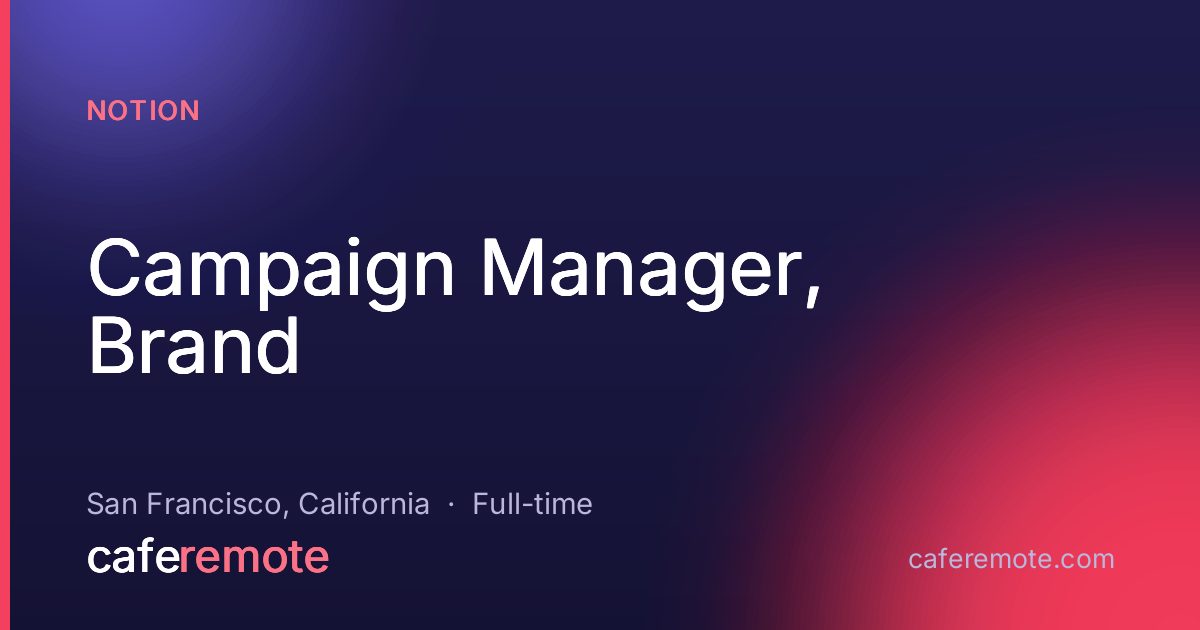 NOTION

Campaign Manager, Brand

San Francisco, California · Full-time

caferemote

caferemote.com